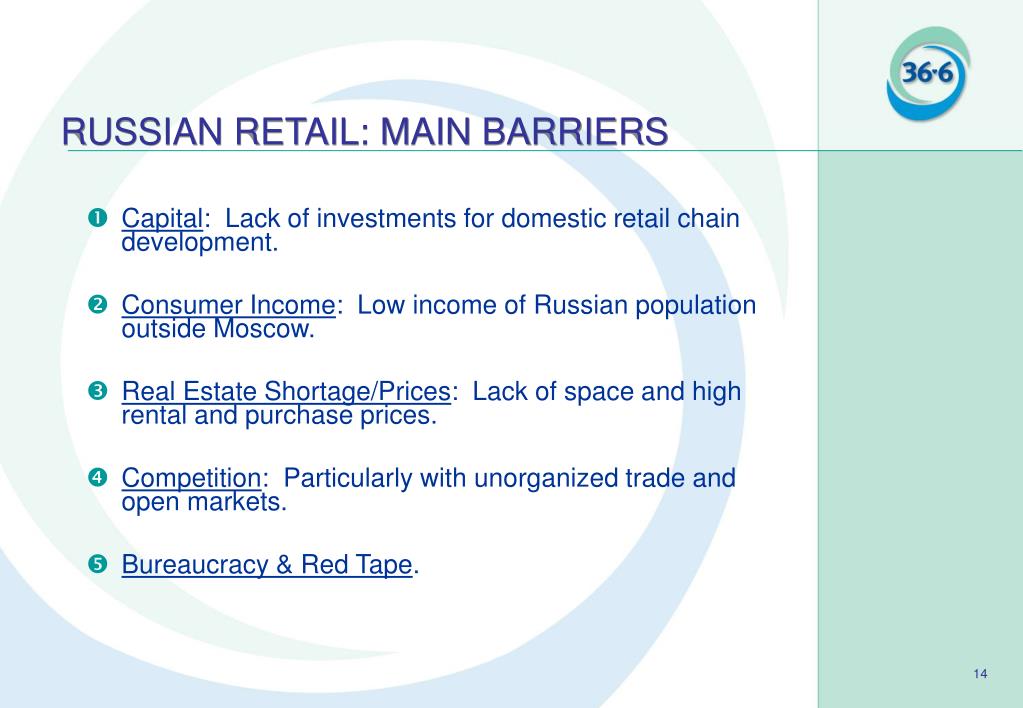 36·6

RUSSIAN RETAIL: MAIN BARRIERS

❶ Capital: Lack of investments for domestic retail chain development.

❷ Consumer Income: Low income of Russian population outside Moscow.

❸ Real Estate Shortage/Prices: Lack of space and high rental and purchase prices.

❹ Competition: Particularly with unorganized trade and open markets.

❺ Bureaucracy & Red Tape.

14